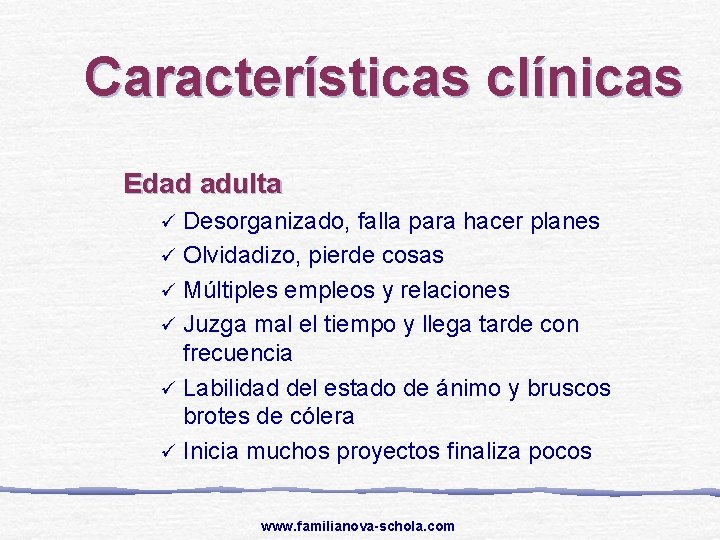 Características clínicas

Edad adulta

✓ Desorganizado, falla para hacer planes
✓ Olvidadizo, pierde cosas
✓ Múltiples empleos y relaciones
✓ Juzga mal el tiempo y llega tarde con frecuencia
✓ Labilidad del estado de ánimo y bruscos brotes de cólera
✓ Inicia muchos proyectos finaliza pocos

www.familianova-schola.com